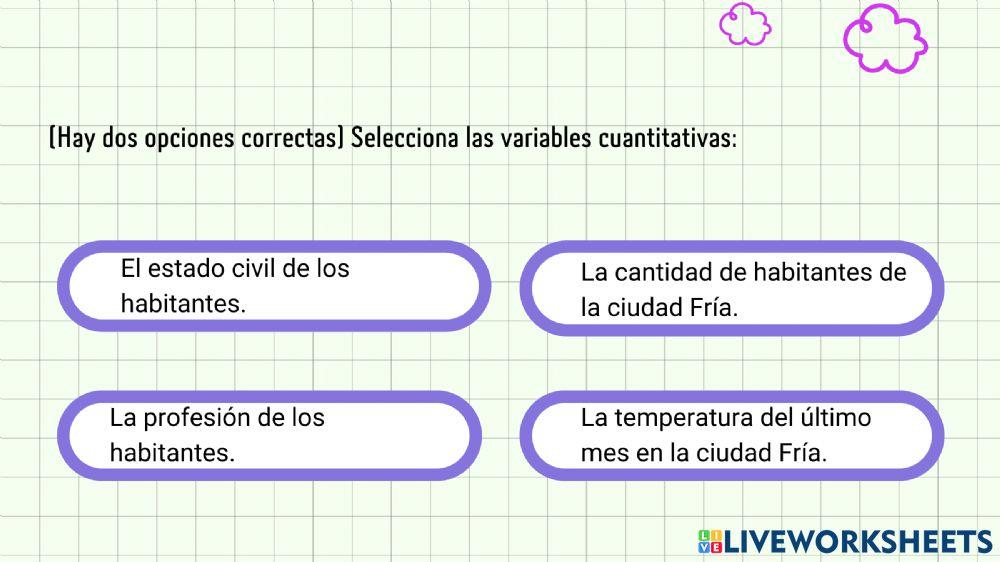 (Hay dos opciones correctas) Selecciona las variables cuantitativas:

El estado civil de los habitantes.

La cantidad de habitantes de la ciudad Fría.

La profesión de los habitantes.

La temperatura del último mes en la ciudad Fría.

LIVEWORKSHEETS